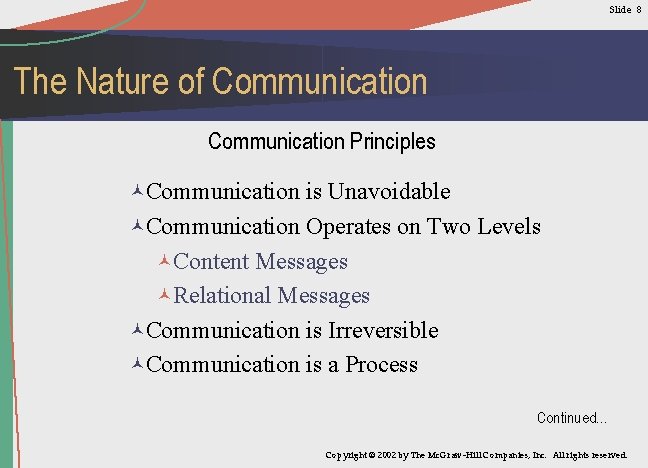 Slide 8

The Nature of Communication

Communication Principles

Communication is Unavoidable

Communication Operates on Two Levels

Content Messages

Relational Messages

Communication is Irreversible

Communication is a Process

Continued...

Copyright © 2002 by The McGraw-Hill Companies, Inc. All rights reserved.